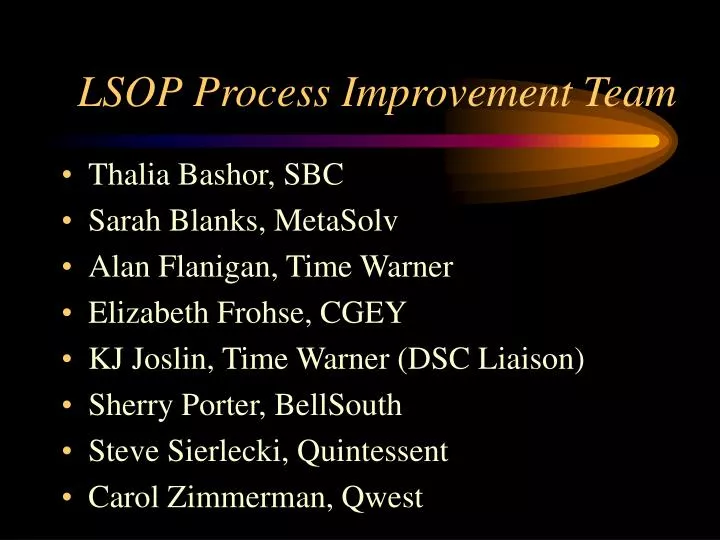 LSOP Process Improvement Team

• Thalia Bashor, SBC
• Sarah Blanks, MetaSolv
• Alan Flanigan, Time Warner
• Elizabeth Frohse, CGEY
• KJ Joslin, Time Warner (DSC Liaison)
• Sherry Porter, BellSouth
• Steve Sierlecki, Quintessent
• Carol Zimmerman, Qwest